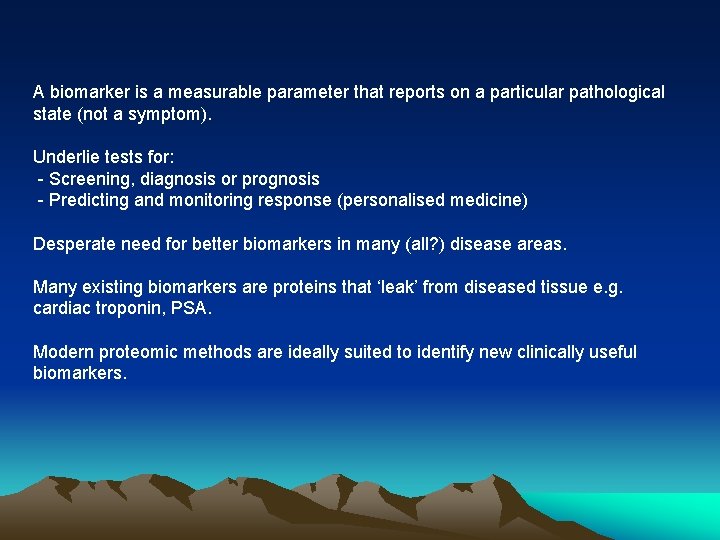 A biomarker is a measurable parameter that reports on a particular pathological state (not a symptom).

Underlie tests for:
- Screening, diagnosis or prognosis
- Predicting and monitoring response (personalised medicine)

Desperate need for better biomarkers in many (all?) disease areas.

Many existing biomarkers are proteins that ‘leak’ from diseased tissue e.g. cardiac troponin, PSA.

Modern proteomic methods are ideally suited to identify new clinically useful biomarkers.